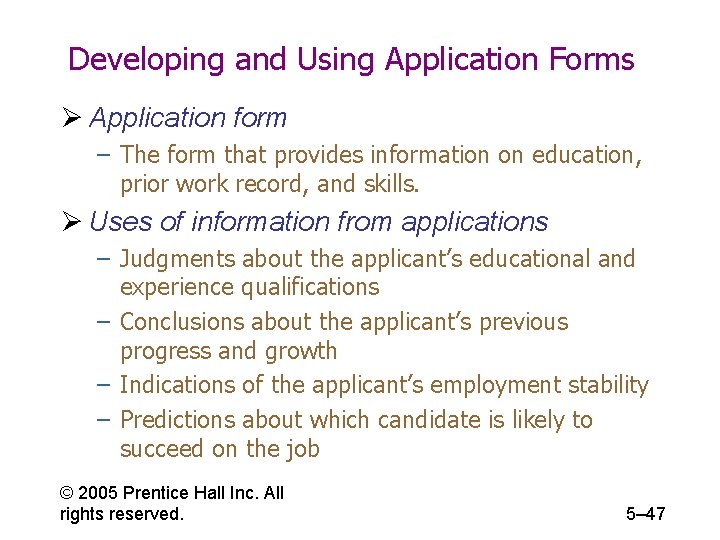 Developing and Using Application Forms

➢ Application form

– The form that provides information on education, prior work record, and skills.

➢ Uses of information from applications

– Judgments about the applicant's educational and experience qualifications

– Conclusions about the applicant's previous progress and growth

– Indications of the applicant's employment stability

– Predictions about which candidate is likely to succeed on the job

© 2005 Prentice Hall Inc. All rights reserved.

5–47